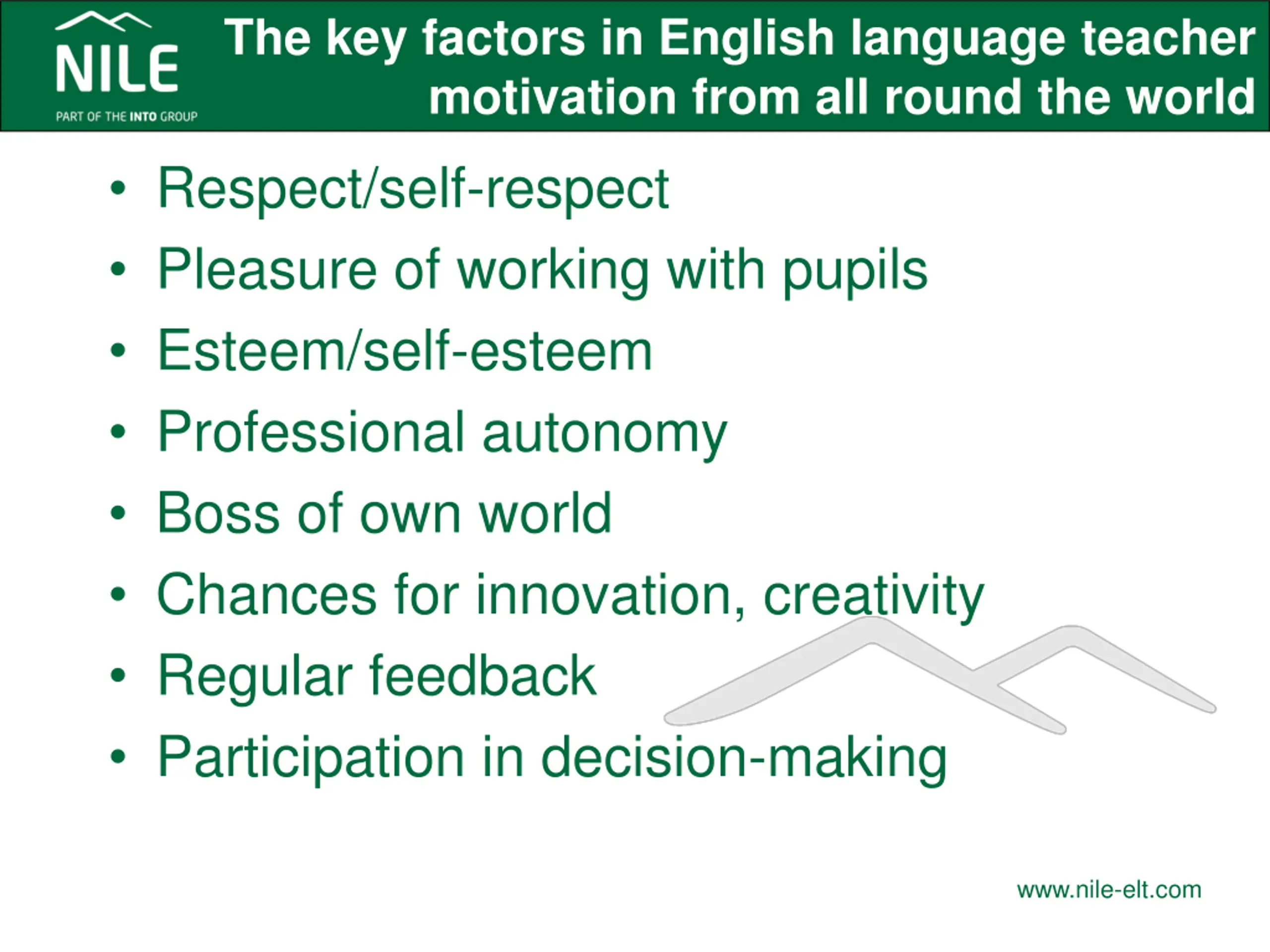 NILE
PART OF THE INTO GROUP

The key factors in English language teacher motivation from all round the world

• Respect/self-respect
• Pleasure of working with pupils
• Esteem/self-esteem
• Professional autonomy
• Boss of own world
• Chances for innovation, creativity
• Regular feedback
• Participation in decision-making

www.nile-elt.com